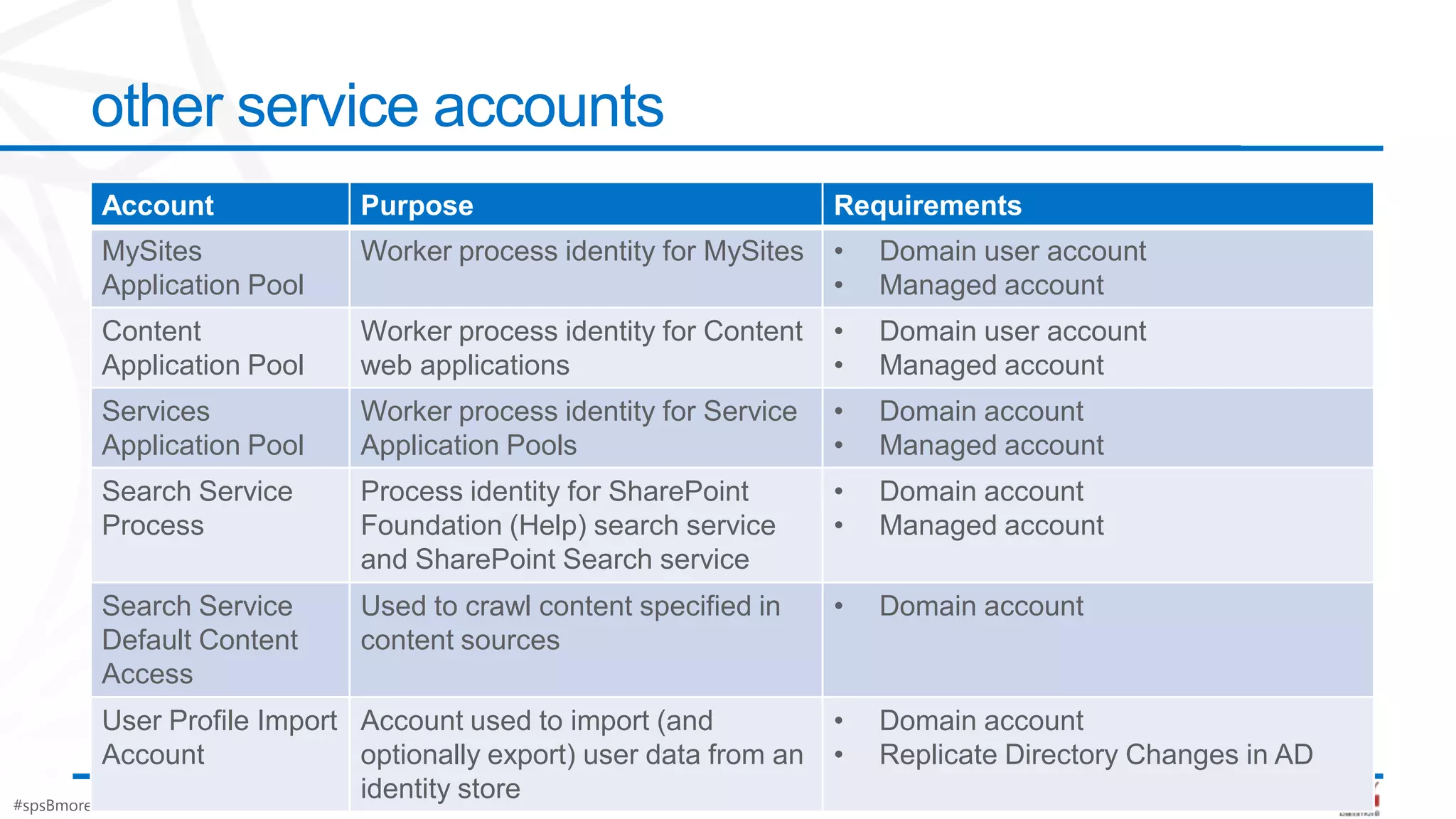 other service accounts

| Account | Purpose | Requirements |
|---|---|---|
| MySites Application Pool | Worker process identity for MySites | • Domain user account • Managed account |
| Content Application Pool | Worker process identity for Content web applications | • Domain user account • Managed account |
| Services Application Pool | Worker process identity for Service Application Pools | • Domain account • Managed account |
| Search Service Process | Process identity for SharePoint Foundation (Help) search service and SharePoint Search service | • Domain account • Managed account |
| Search Service Default Content Access | Used to crawl content specified in content sources | • Domain account |
| User Profile Import Account | Account used to import (and optionally export) user data from an identity store | • Domain account • Replicate Directory Changes in AD |

#spsBmore